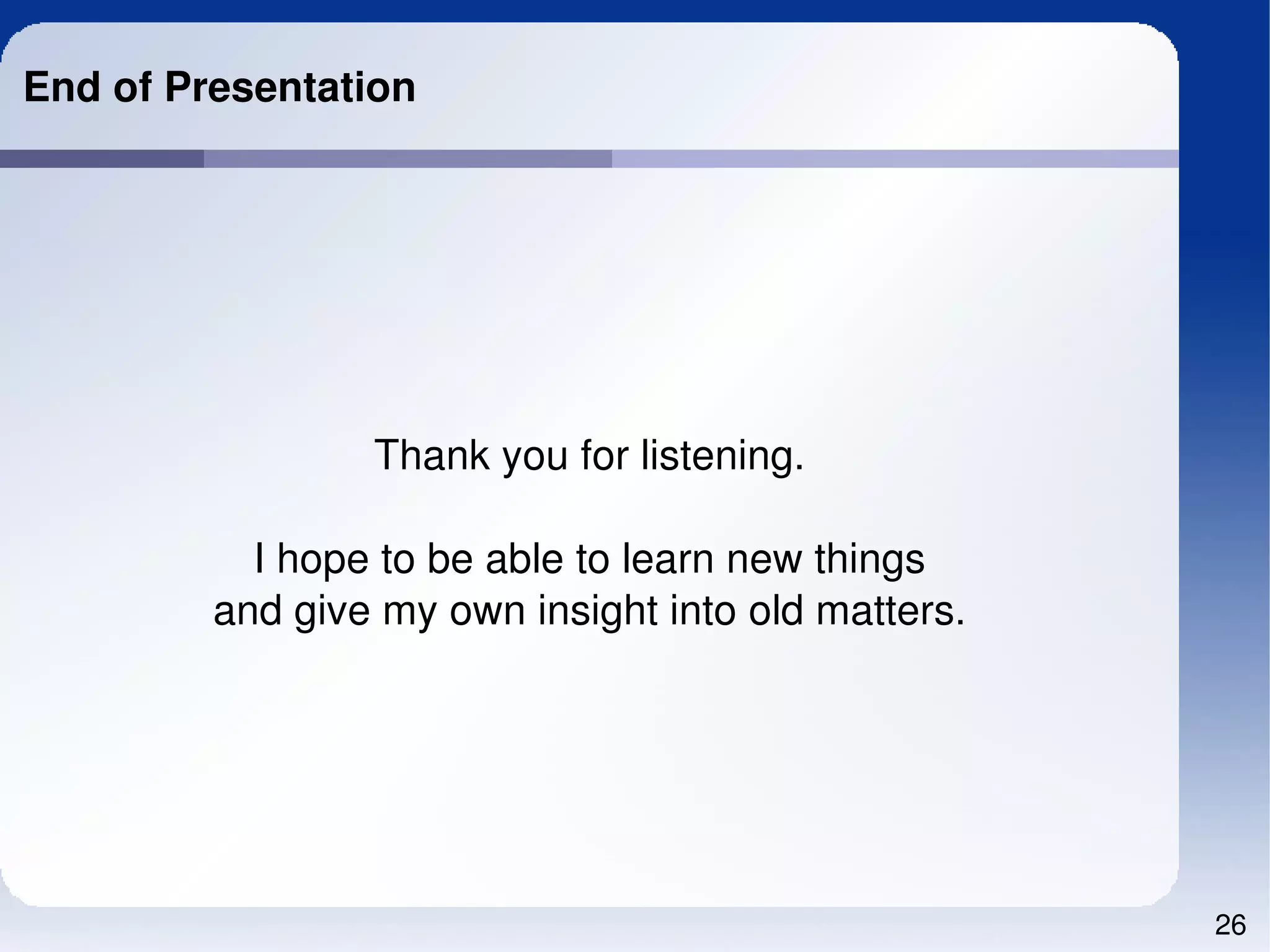 End of Presentation

Thank you for listening.

I hope to be able to learn new things and give my own insight into old matters.

26